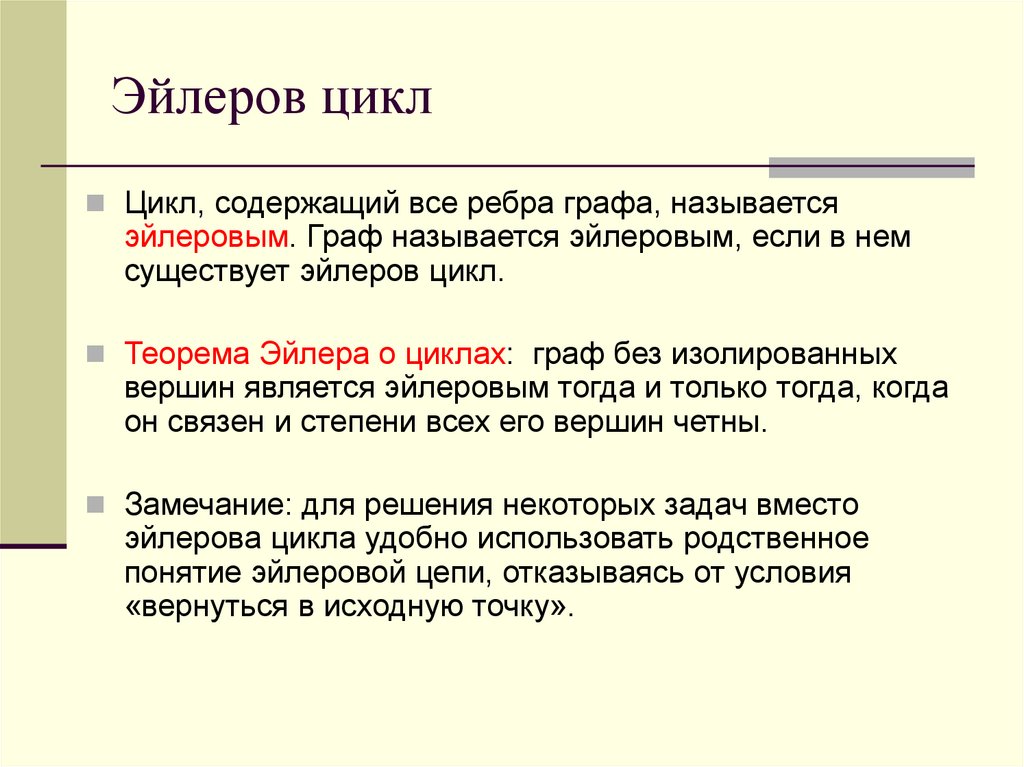 Эйлеров цикл

Цикл, содержащий все ребра графа, называется эйлеровым. Граф называется эйлеровым, если в нем существует эйлеров цикл.

Теорема Эйлера о циклах: граф без изолированных вершин является эйлеровым тогда и только тогда, когда он связен и степени всех его вершин четны.

Замечание: для решения некоторых задач вместо эйлерова цикла удобно использовать родственное понятие эйлеровой цепи, отказываясь от условия «вернуться в исходную точку».